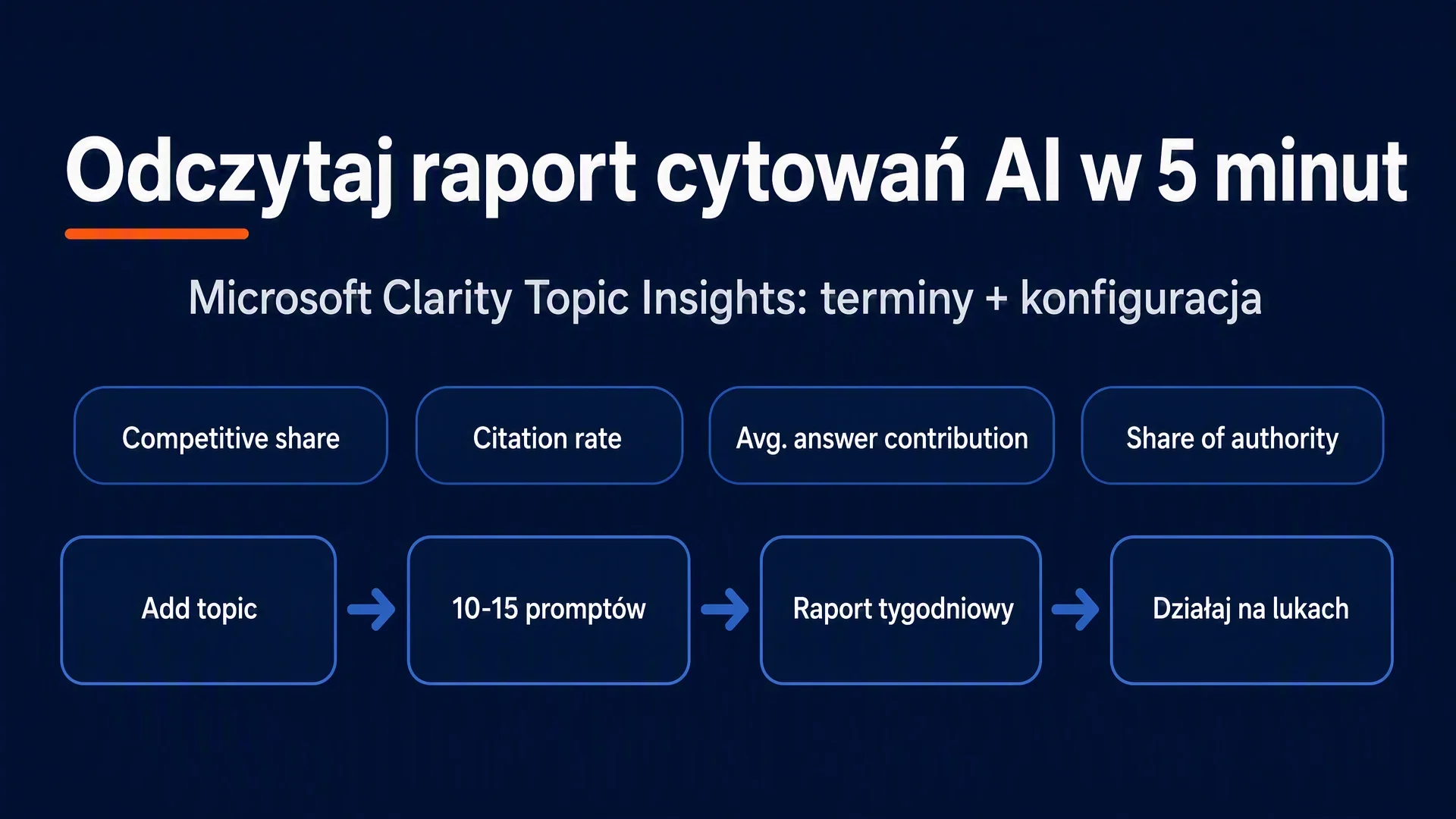 Odczytaj raport cytowań AI w 5 minut

Microsoft Clarity Topic Insights: terminy + konfiguracja

Competitive share

Citation rate

Avg. answer contribution

Share of authority

Add topic

10-15 promptów

Raport tygodniowy

Działaj na lukach